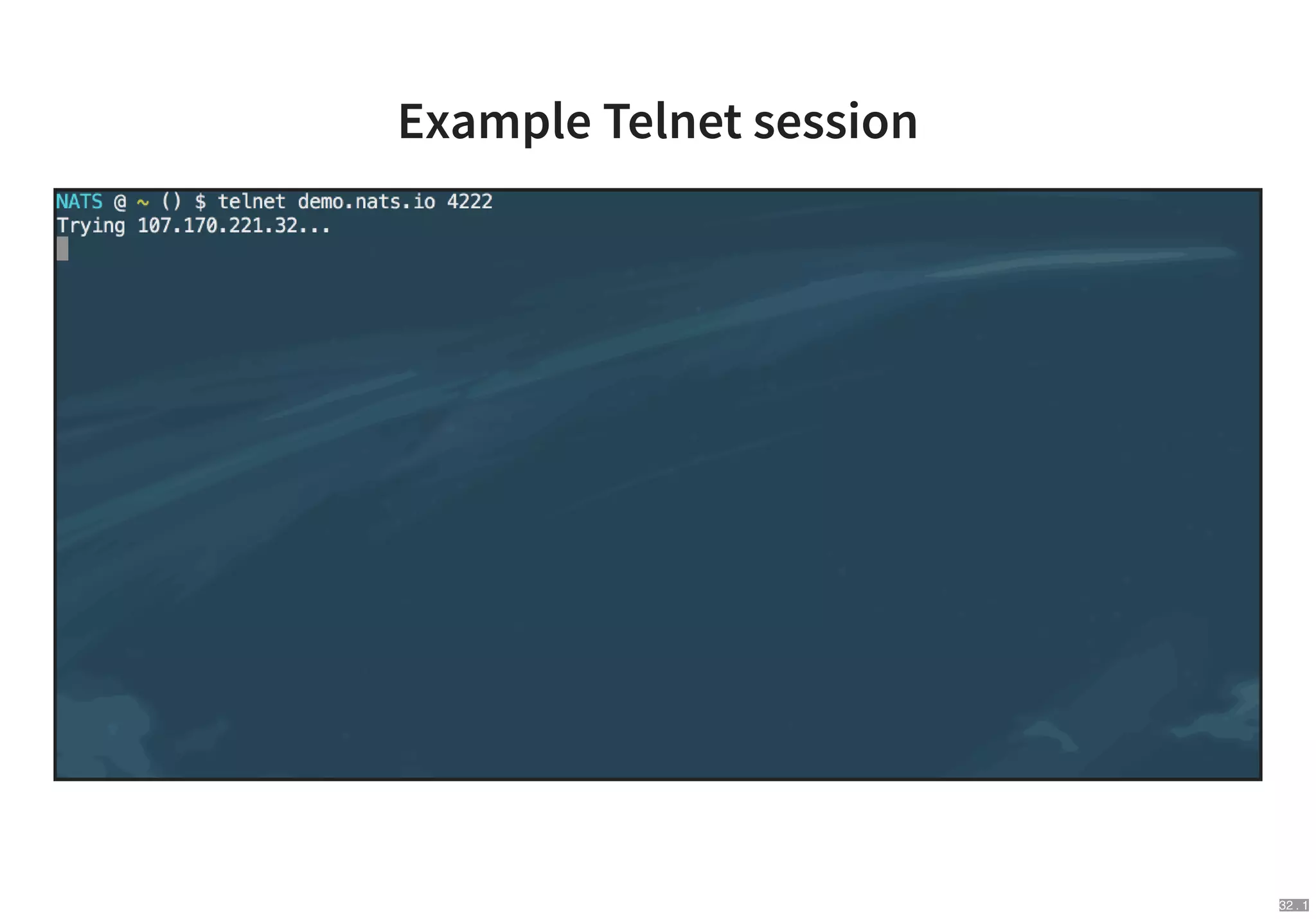 Example Telnet session

NATS @ ~ () $ telnet demo.nats.io 4222
Trying 107.170.221.32...

32.1